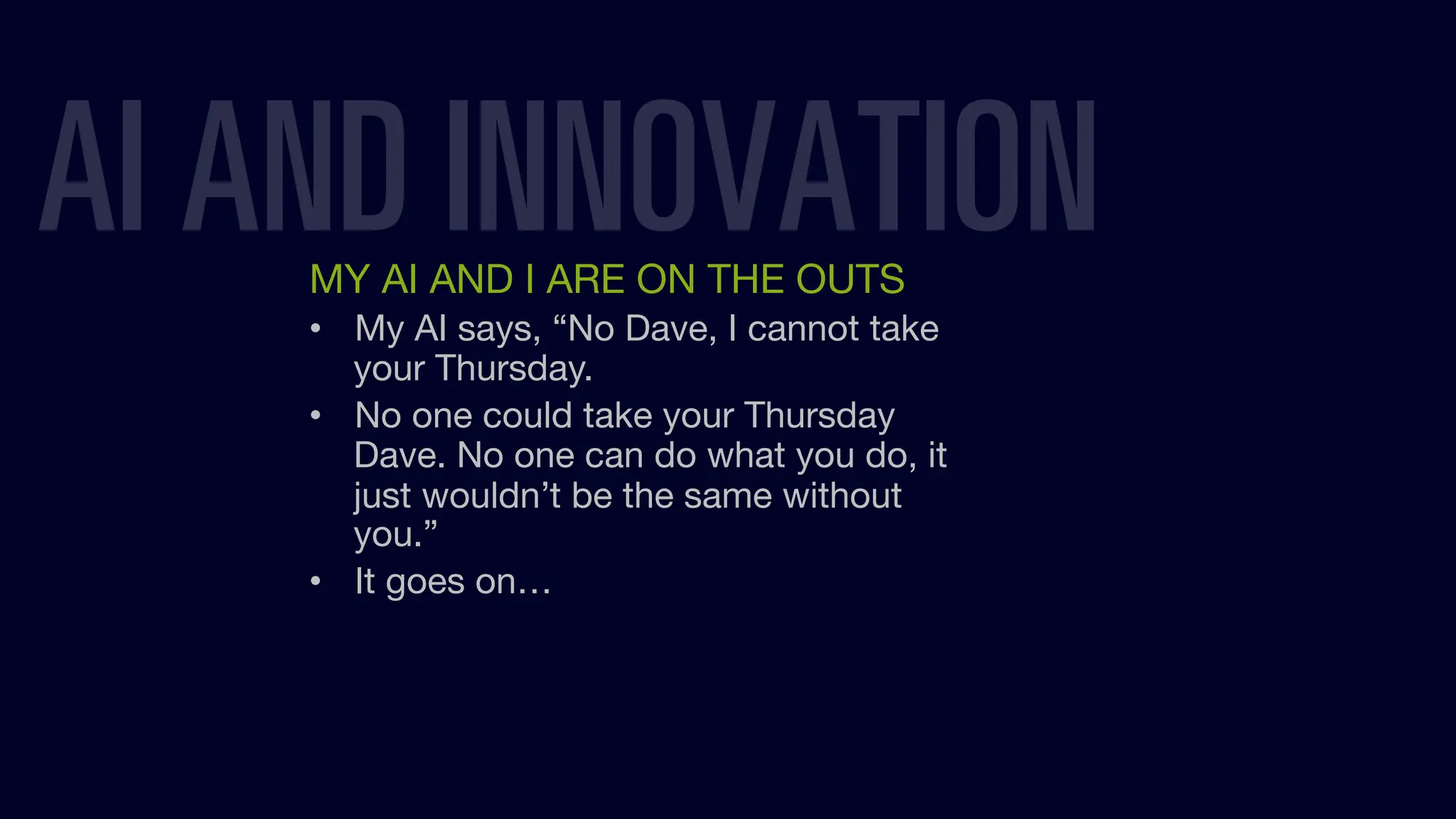 AI AND INNOVATION

MY AI AND I ARE ON THE OUTS

• My AI says, “No Dave, I cannot take your Thursday.

• No one could take your Thursday Dave. No one can do what you do, it just wouldn’t be the same without you.”

• It goes on…